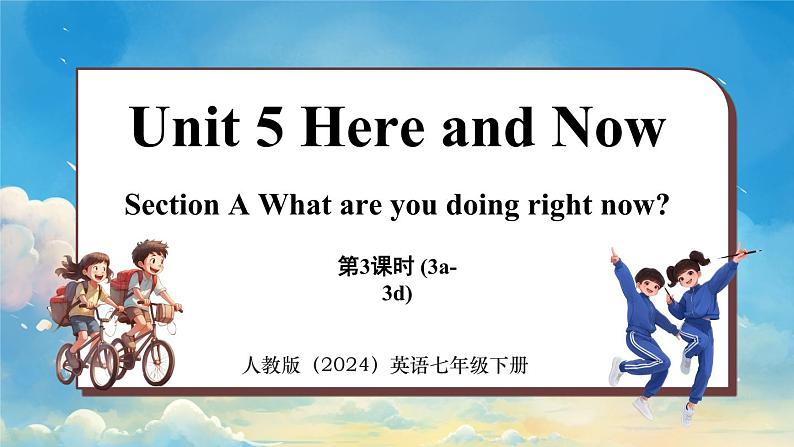 Unit 5 Here and Now

Section A What are you doing right now?

第3课时 (3a-3d)

人教版（2024）英语七年级下册